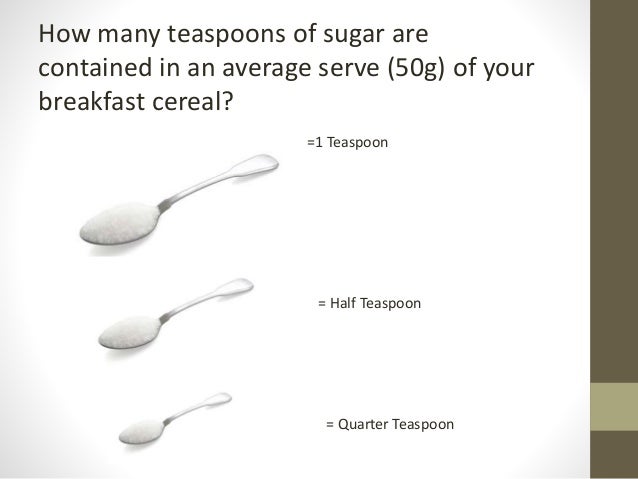 How many teaspoons of sugar are contained in an average serve (50g) of your breakfast cereal?

=1 Teaspoon

= Half Teaspoon

= Quarter Teaspoon